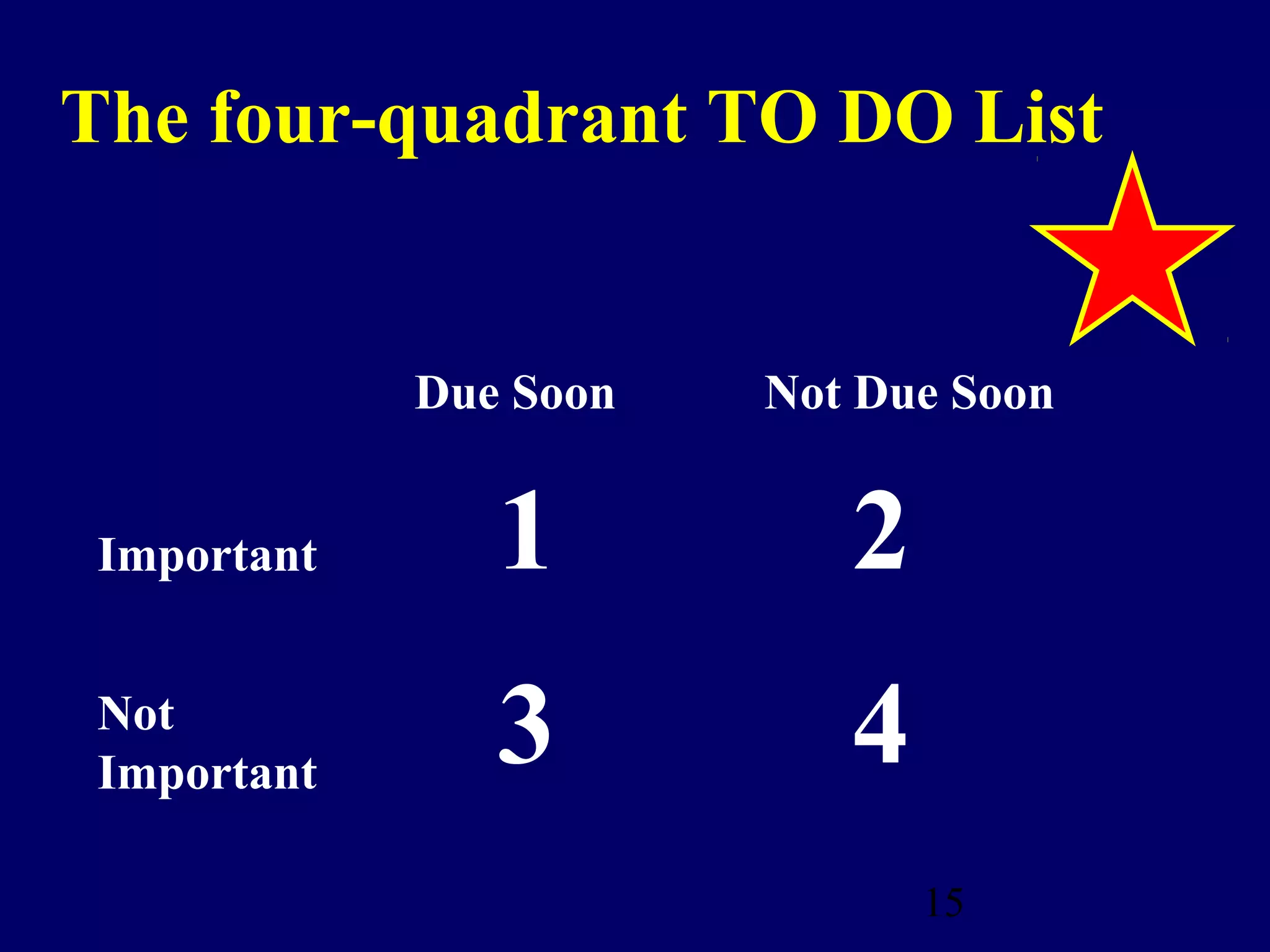 The four-quadrant TO DO List

| | Due Soon | Not Due Soon |
|---|---|---|
| Important | 1 | 2 |
| Not Important | 3 | 4 |

15